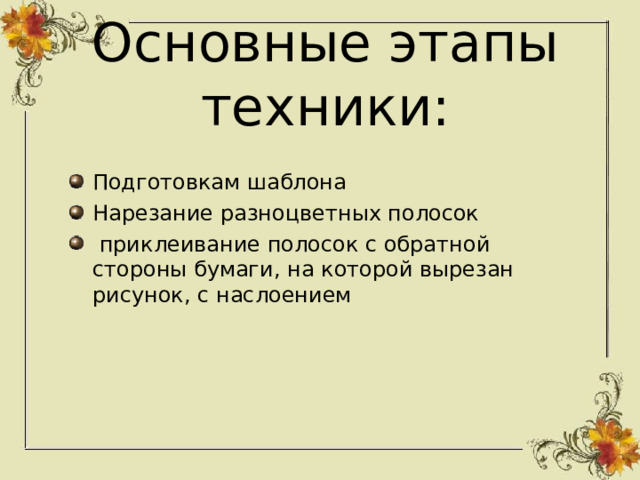 Основные этапы техники:

Подготовкам шаблона

Нарезание разноцветных полосок

приклеивание полосок с обратной стороны бумаги, на которой вырезан рисунок, с наслоением